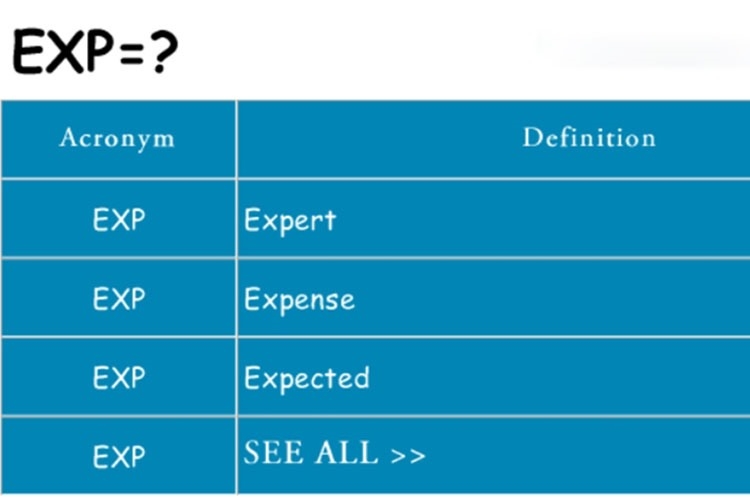 EXP=?

| Acronym | Definition |
|---|---|
| EXP | Expert |
| EXP | Expense |
| EXP | Expected |
| EXP | SEE ALL >> |